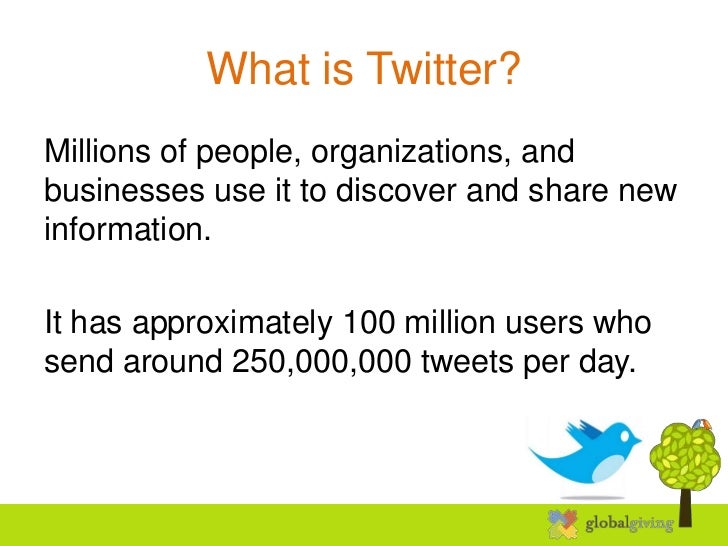 What is Twitter?

Millions of people, organizations, and businesses use it to discover and share new information.

It has approximately 100 million users who send around 250,000,000 tweets per day.

globalgiving